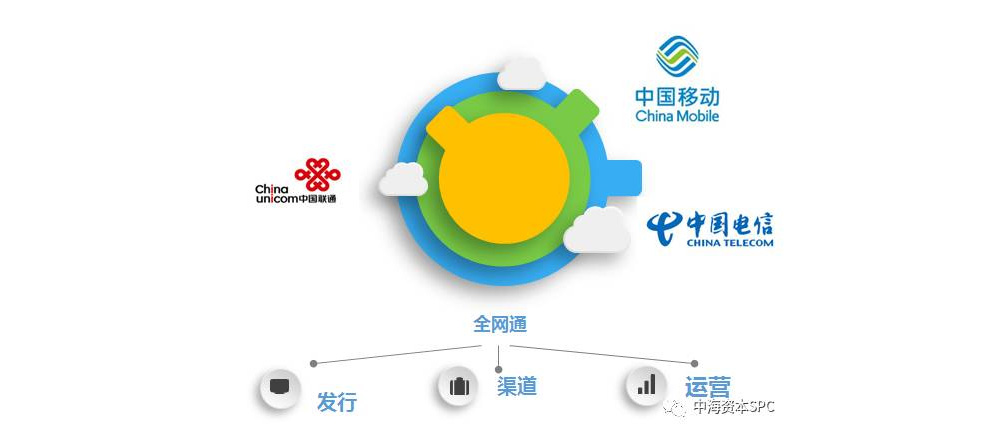 中国移动
China Mobile

China
unicom中国联通

中国电信
CHINA TELECOM

全网通

发行

渠道

运营

中海资本SPC